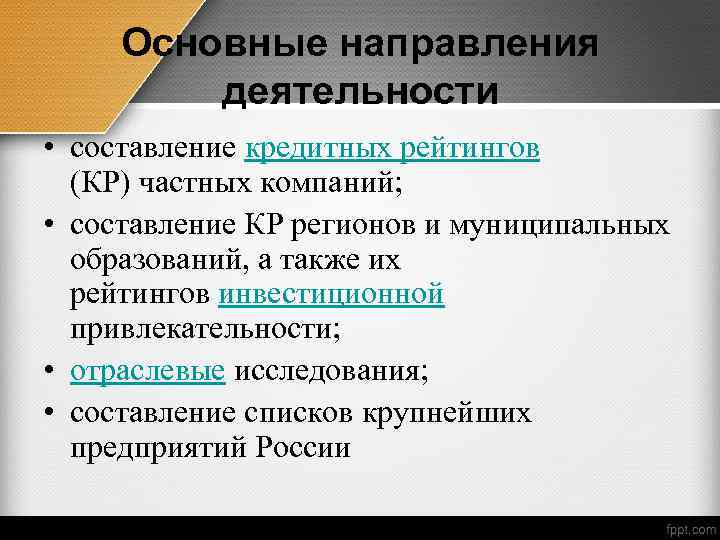 Основные направления деятельности

• составление кредитных рейтингов (КР) частных компаний;
• составление КР регионов и муниципальных образований, а также их рейтингов инвестиционной привлекательности;
• отраслевые исследования;
• составление списков крупнейших предприятий России

fppt.com